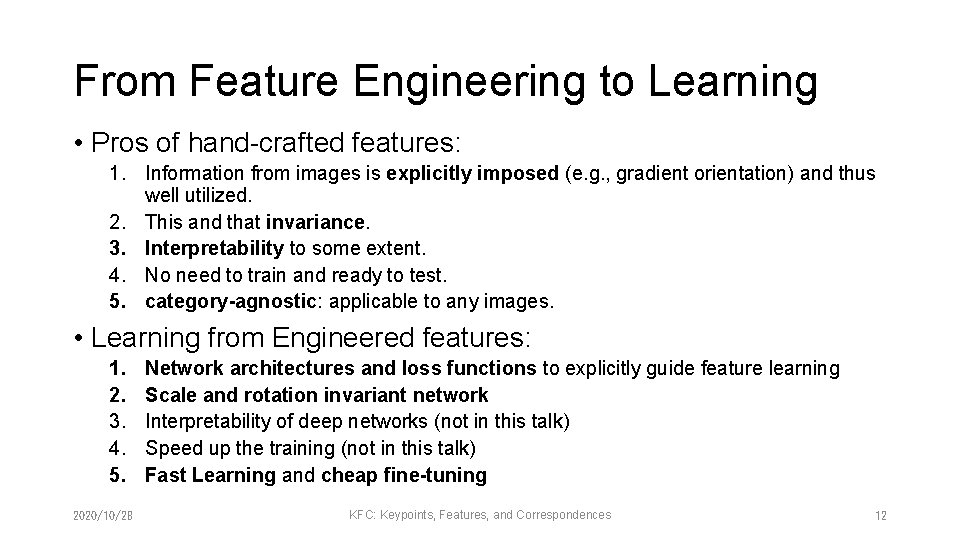 From Feature Engineering to Learning

• Pros of hand-crafted features:

1. Information from images is explicitly imposed (e.g., gradient orientation) and thus well utilized.
2. This and that invariance.
3. Interpretability to some extent.
4. No need to train and ready to test.
5. category-agnostic: applicable to any images.

• Learning from Engineered features:

1. Network architectures and loss functions to explicitly guide feature learning
2. Scale and rotation invariant network
3. Interpretability of deep networks (not in this talk)
4. Speed up the training (not in this talk)
5. Fast Learning and cheap fine-tuning

2020/10/28

KFC: Keypoints, Features, and Correspondences

12